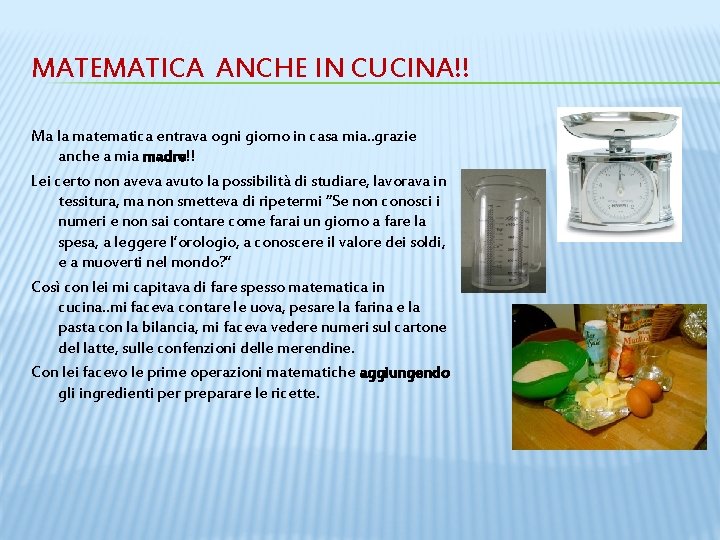 MATEMATICA ANCHE IN CUCINA!!

Ma la matematica entrava ogni giorno in casa mia..grazie anche a mia madre!!

Lei certo non aveva avuto la possibilità di studiare, lavorava in tessitura, ma non smetteva di ripetermi "Se non conosci i numeri e non sai contare come farai un giorno a fare la spesa, a leggere l'orologio, a conoscere il valore dei soldi, e a muoverti nel mondo?"

Così con lei mi capitava di fare spesso matematica in cucina..mi faceva contare le uova, pesare la farina e la pasta con la bilancia, mi faceva vedere numeri sul cartone del latte, sulle confenzioni delle merendine.

Con lei facevo le prime operazioni matematiche aggiungendo gli ingredienti per preparare le ricette.